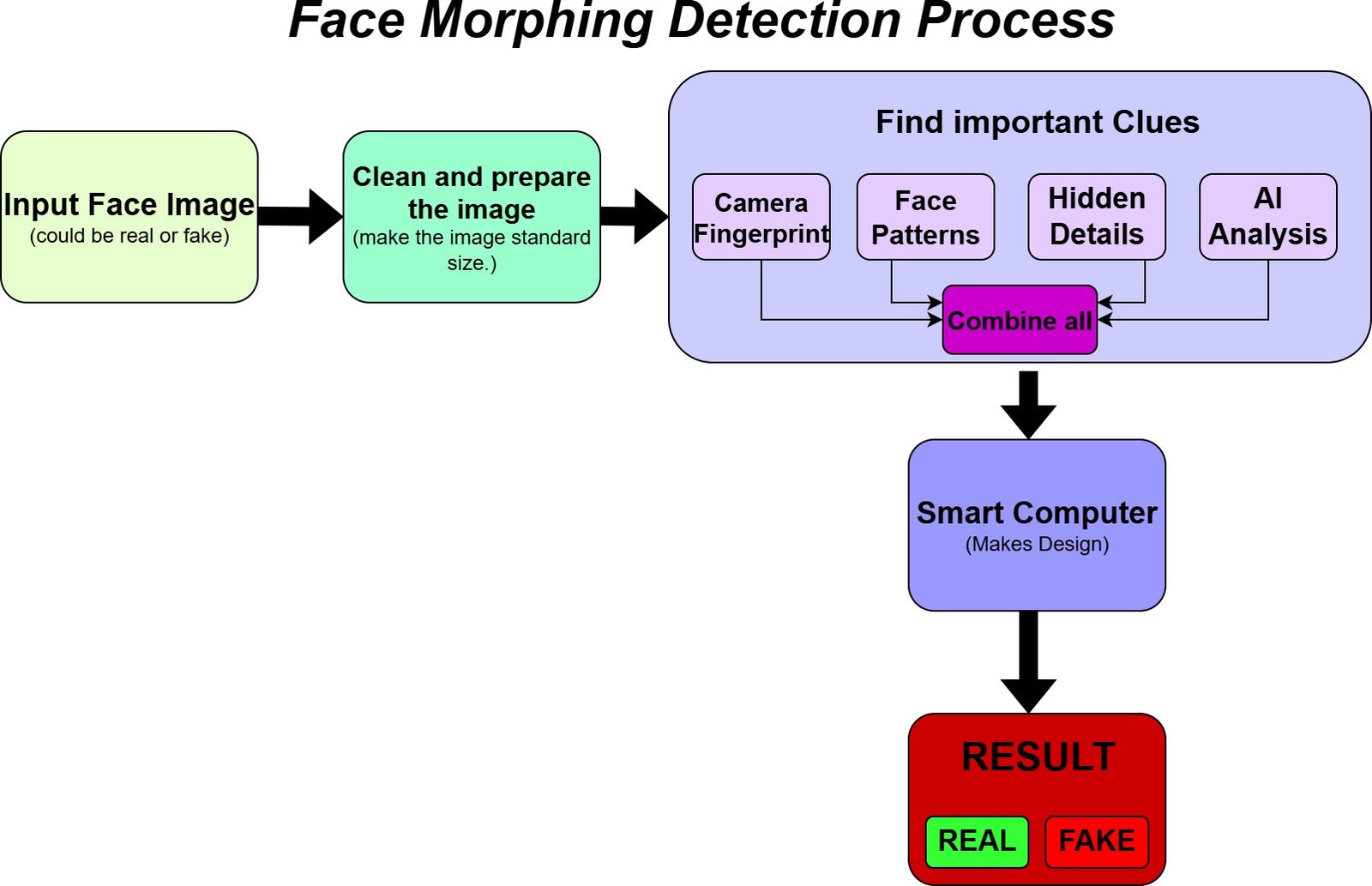 Face Morphing Detection Process

Input Face Image
(could be real or fake)

Clean and prepare the image
(make the image standard size.)

Find important Clues

Camera Fingerprint

Face Patterns

Hidden Details

AI Analysis

Combine all

Smart Computer
(Makes Design)

RESULT

REAL

FAKE